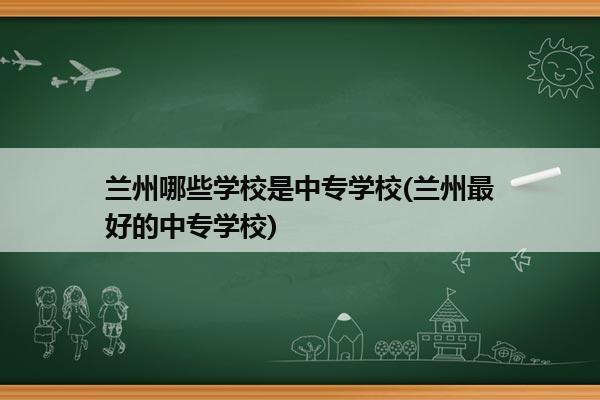 兰州哪些学校是中专学校(兰州最好的中专学校)